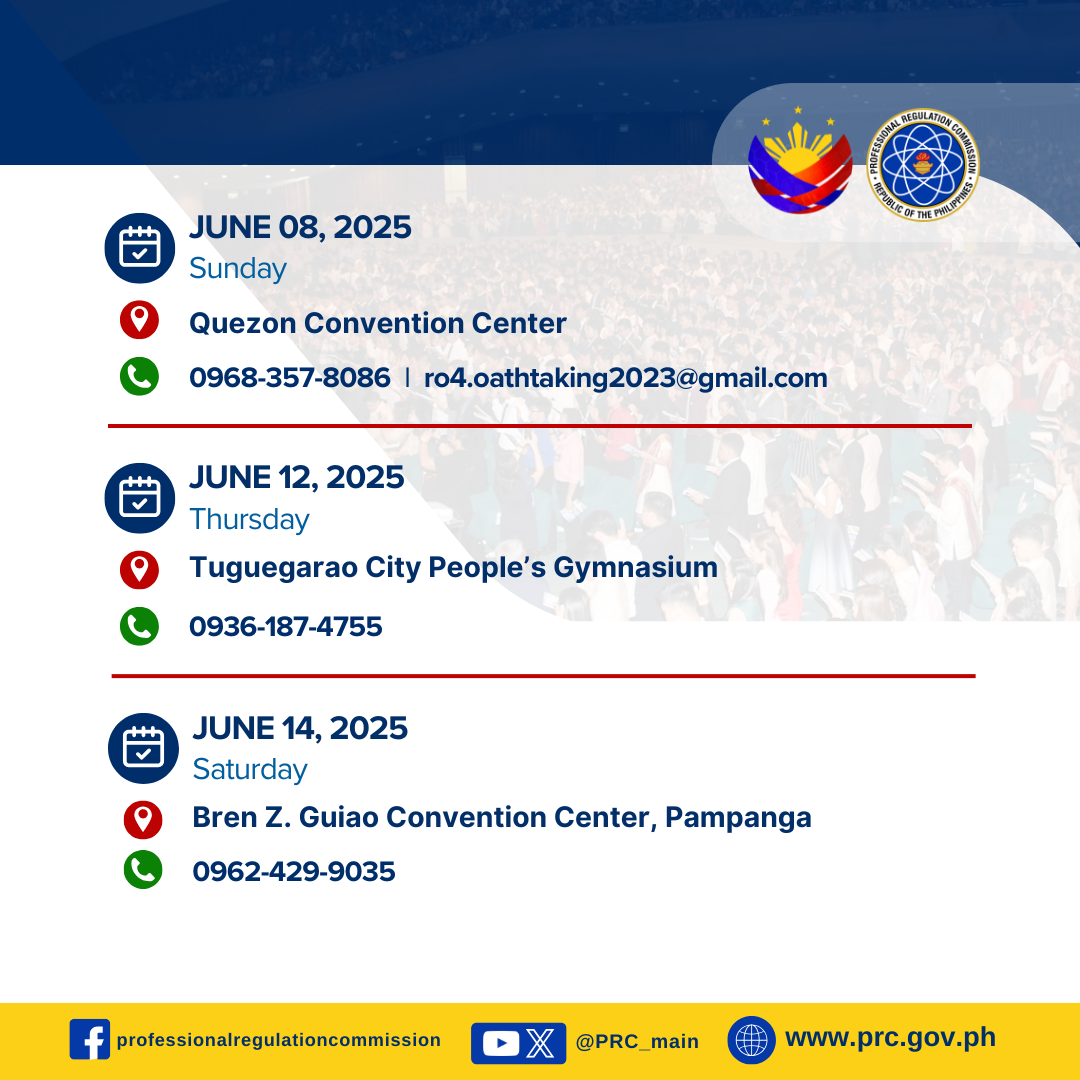 PROFESSIONAL REGULATION COMMISSION
REPUBLIC OF THE PHILIPPINES

JUNE 08, 2025
Sunday

Quezon Convention Center

0968-357-8086 | ro4.oathtaking2023@gmail.com

JUNE 12, 2025
Thursday

Tuguegarao City People's Gymnasium

0936-187-4755

JUNE 14, 2025
Saturday

Bren Z. Guiao Convention Center, Pampanga

0962-429-9035

professionalregulationcommission @PRC_main www.prc.gov.ph